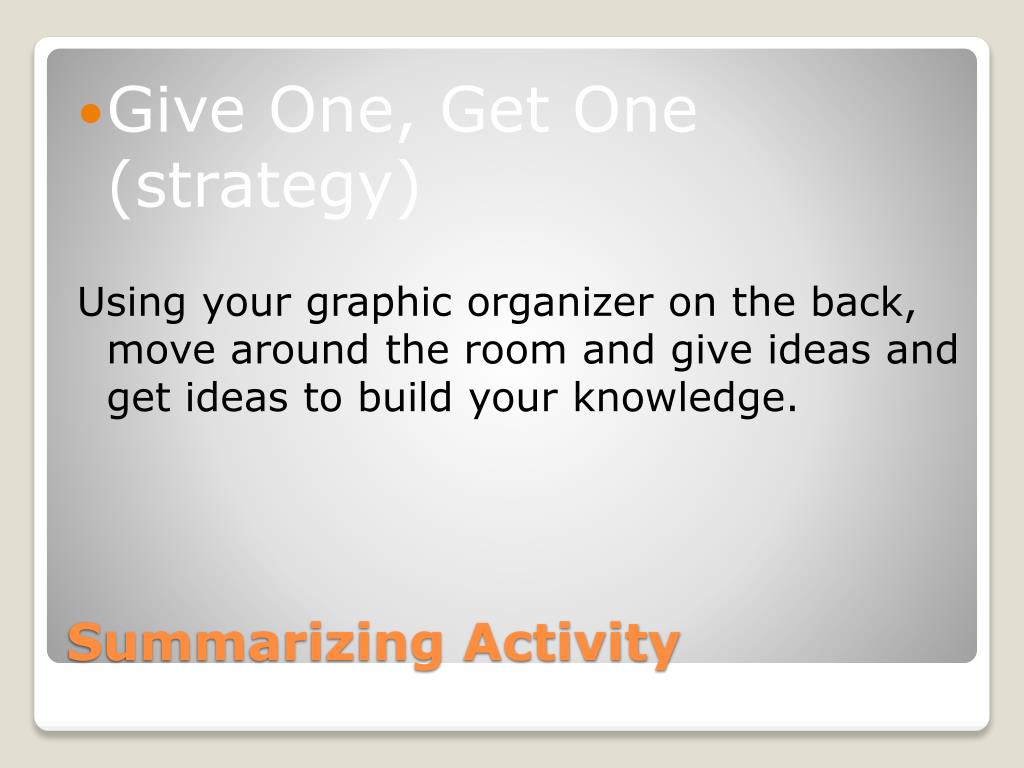 Give One, Get One (strategy)

Using your graphic organizer on the back, move around the room and give ideas and get ideas to build your knowledge.

Summarizing Activity